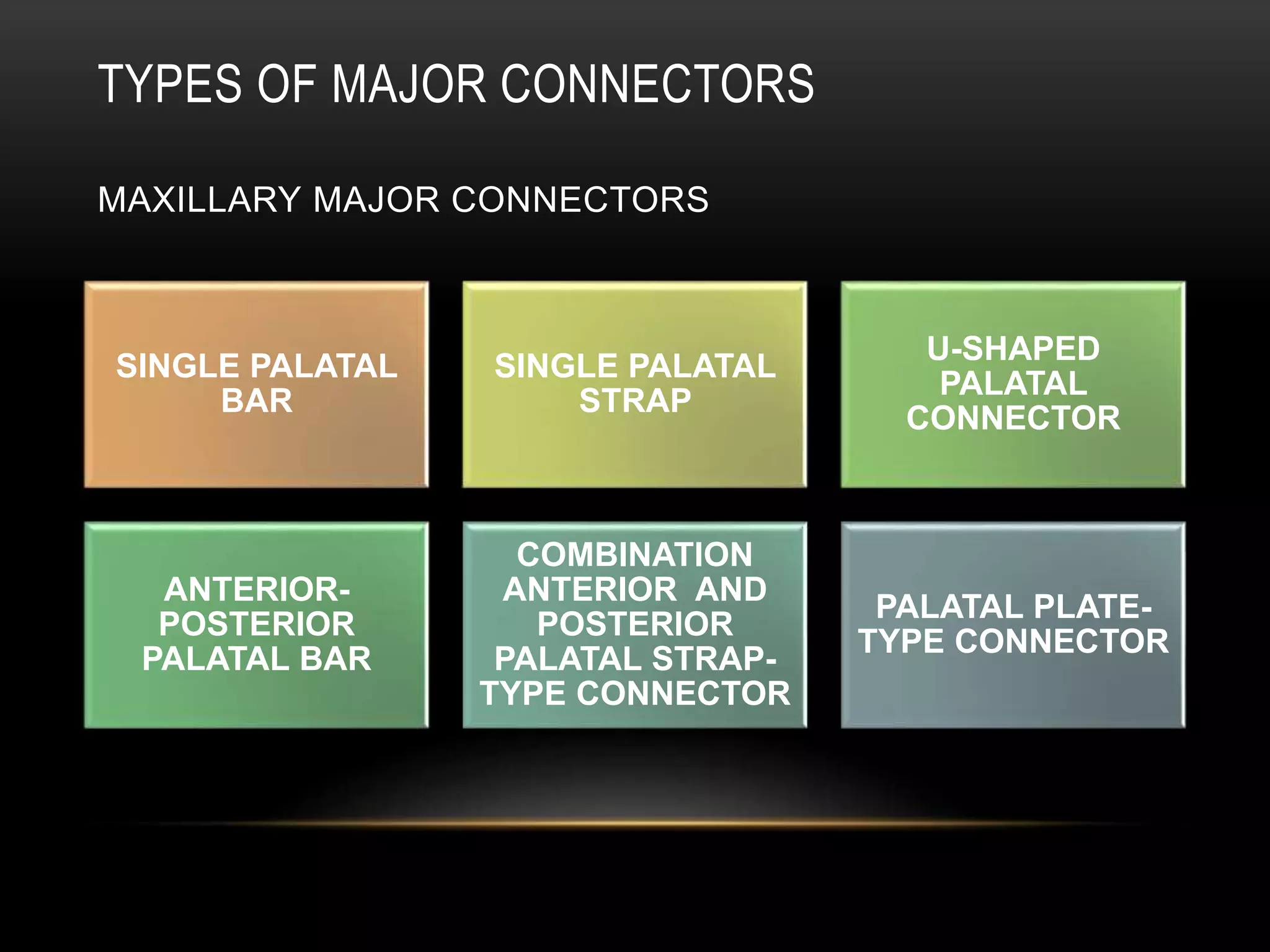 TYPES OF MAJOR CONNECTORS

MAXILLARY MAJOR CONNECTORS

SINGLE PALATAL BAR

SINGLE PALATAL STRAP

U-SHAPED PALATAL CONNECTOR

ANTERIOR-POSTERIOR PALATAL BAR

COMBINATION ANTERIOR AND POSTERIOR PALATAL STRAP-TYPE CONNECTOR

PALATAL PLATE-TYPE CONNECTOR